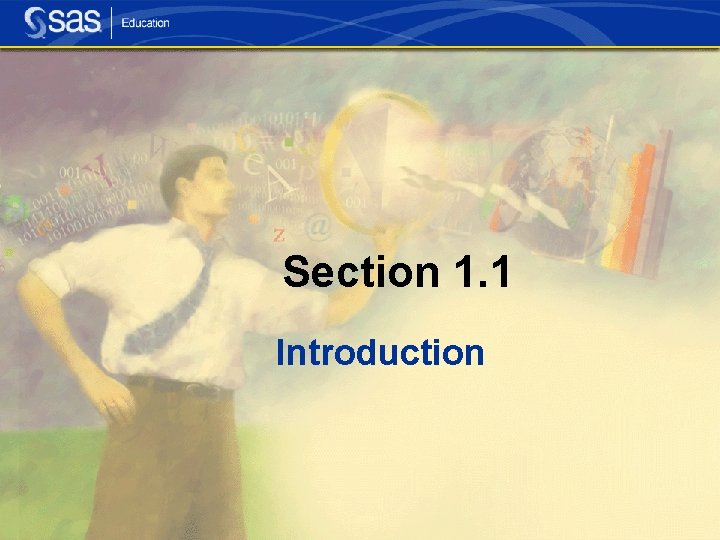 sas Education

Section 1.1

Introduction